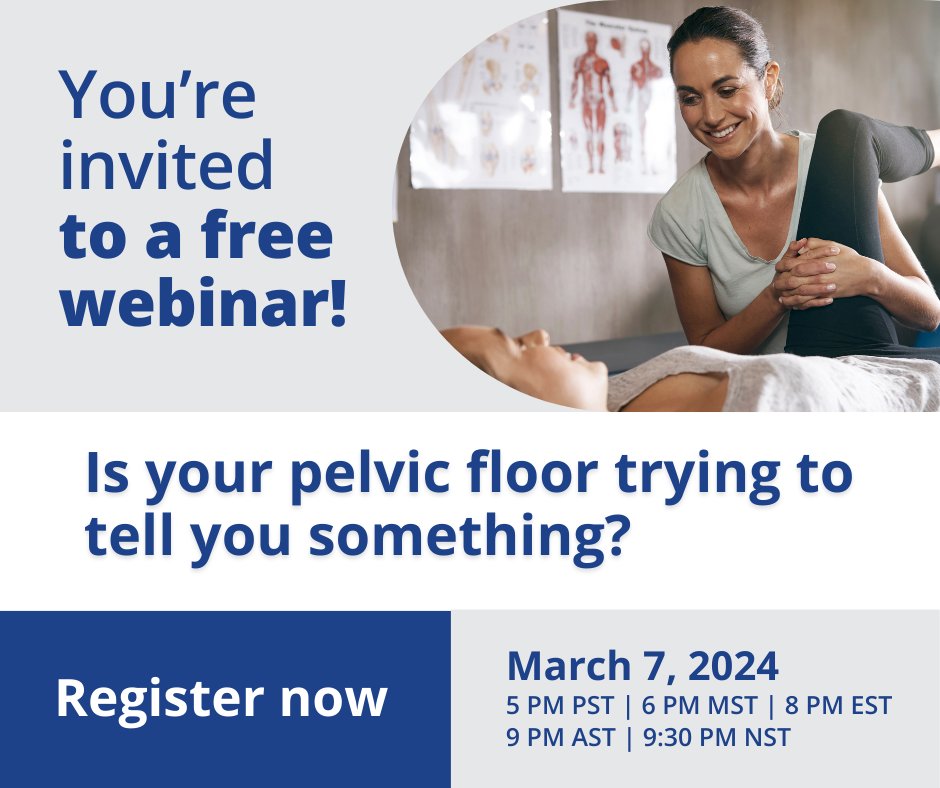 You're invited to a free webinar!

Is your pelvic floor trying to tell you something?

Register now

March 7, 2024
5 PM PST | 6 PM MST | 8 PM EST
9 PM AST | 9:30 PM NST